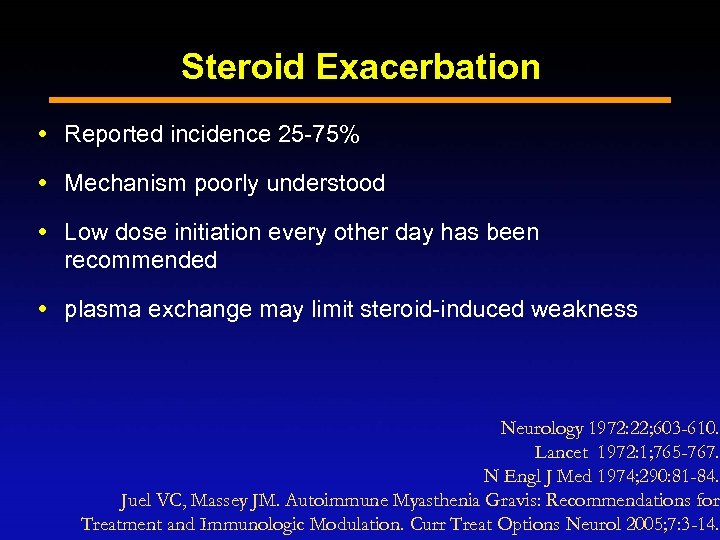 Steroid Exacerbation

• Reported incidence 25-75%

• Mechanism poorly understood

• Low dose initiation every other day has been recommended

• plasma exchange may limit steroid-induced weakness

Neurology 1972:22;603-610.
Lancet 1972:1;765-767.
N Engl J Med 1974;290:81-84.
Juel VC, Massey JM. Autoimmune Myasthenia Gravis: Recommendations for Treatment and Immunologic Modulation. Curr Treat Options Neurol 2005;7:3-14.